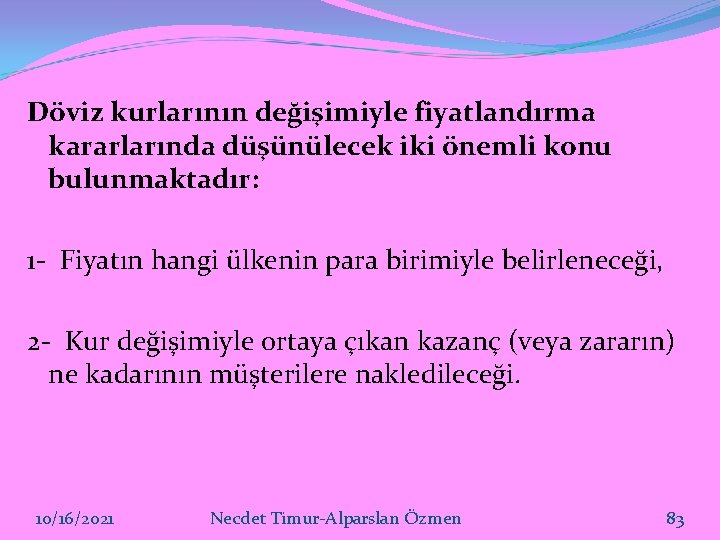 Döviz kurlarının değişimiyle fiyatlandırma kararlarında düşünülecek iki önemli konu bulunmaktadır:

1- Fiyatın hangi ülkenin para birimiyle belirleneceği,

2- Kur değişimiyle ortaya çıkan kazanç (veya zararın) ne kadarının müşterilere nakledileceği.

10/16/2021 Necdet Timur-Alparslan Özmen 83